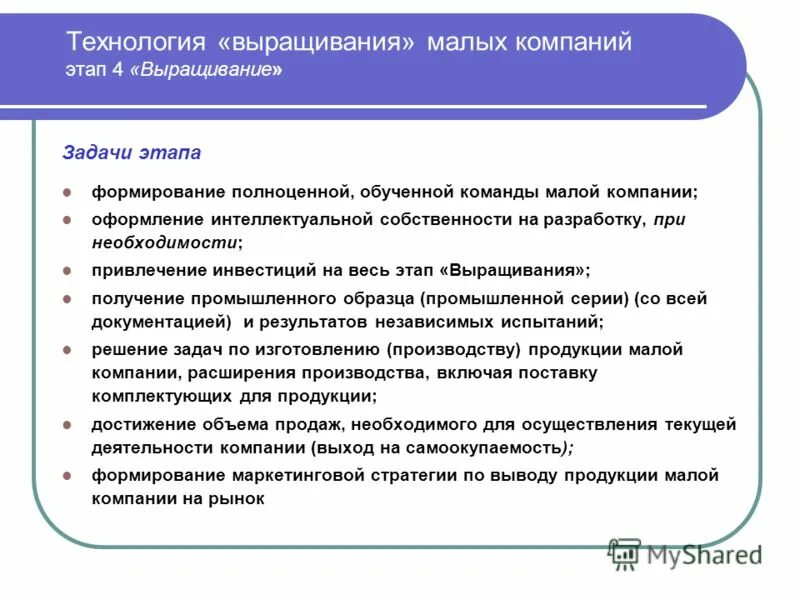 Технология «выращивания» малых компаний
этап 4 «Выращивание»

Задачи этапа

- формирование полноценной, обученной команды малой компании;
- оформление интеллектуальной собственности на разработку, при необходимости;
- привлечение инвестиций на весь этап «Выращивания»;
- получение промышленного образца (промышленной серии) (со всей документацией) и результатов независимых испытаний;
- решение задач по изготовлению (производству) продукции малой компании, расширения производства, включая поставку комплектующих для продукции;
- достижение объема продаж, необходимого для осуществления текущей деятельности компании (выход на самоокупаемость);
- формирование маркетинговой стратегии по выводу продукции малой компании на рынок

MyShared